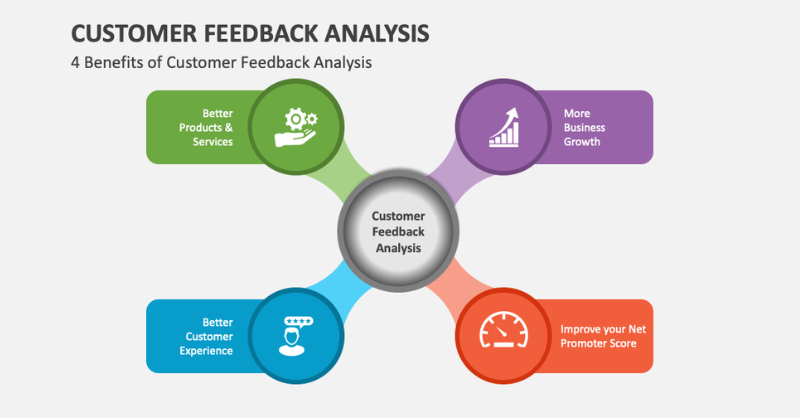 CUSTOMER FEEDBACK ANALYSIS

4 Benefits of Customer Feedback Analysis

Better Products & Services

More Business Growth

Customer Feedback Analysis

Better Customer Experience

Improve your Net Promoter Score